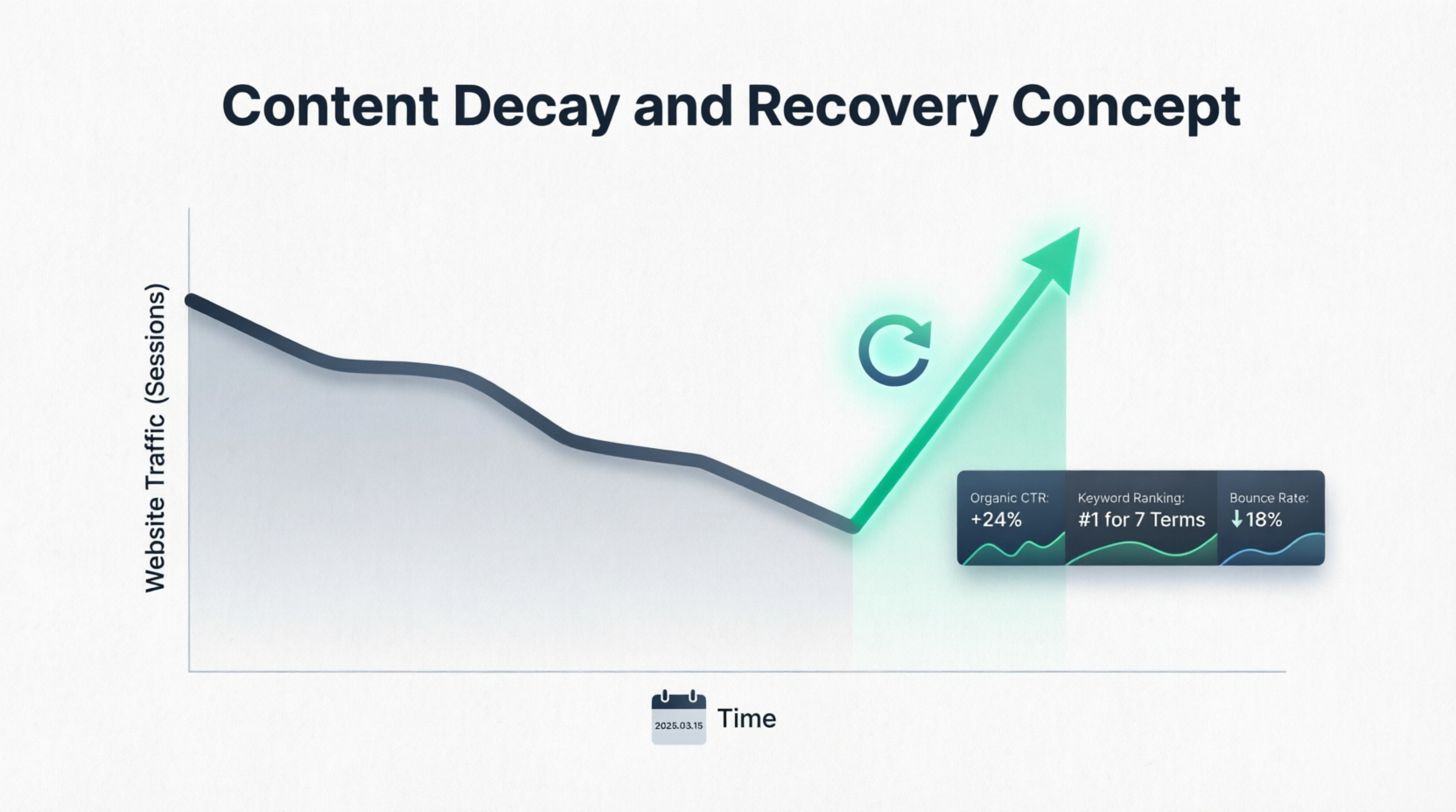 Content Decay and Recovery Concept

Website Traffic (Sessions)

Organic CTR: +24%

Keyword Ranking: #1 for 7 Terms

Bounce Rate: ↓18%

2025.03.15

Time